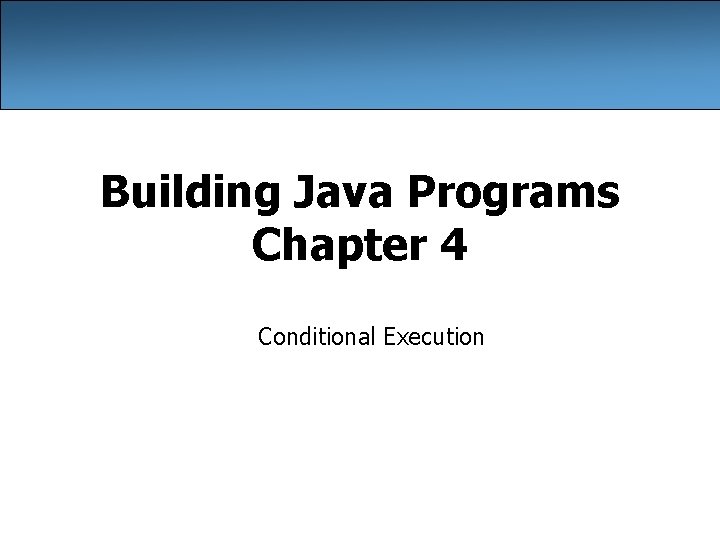 Building Java Programs
Chapter 4

Conditional Execution